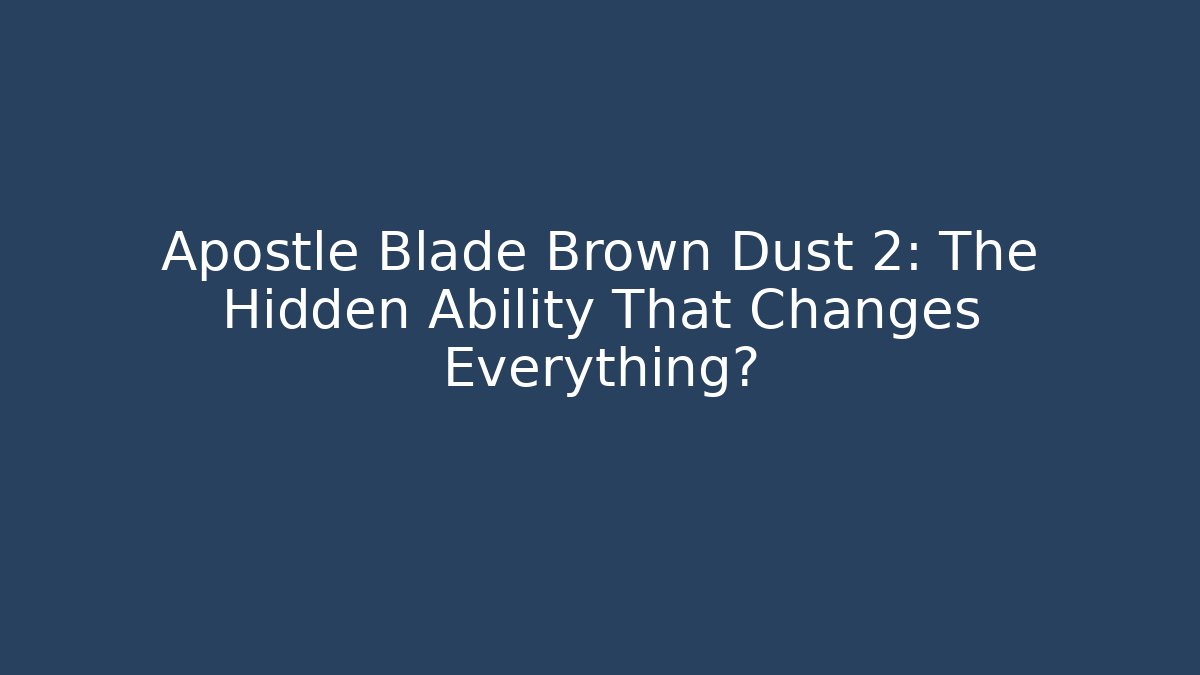 Apostle Blade Brown Dust 2: The Hidden Ability That Changes Everything?